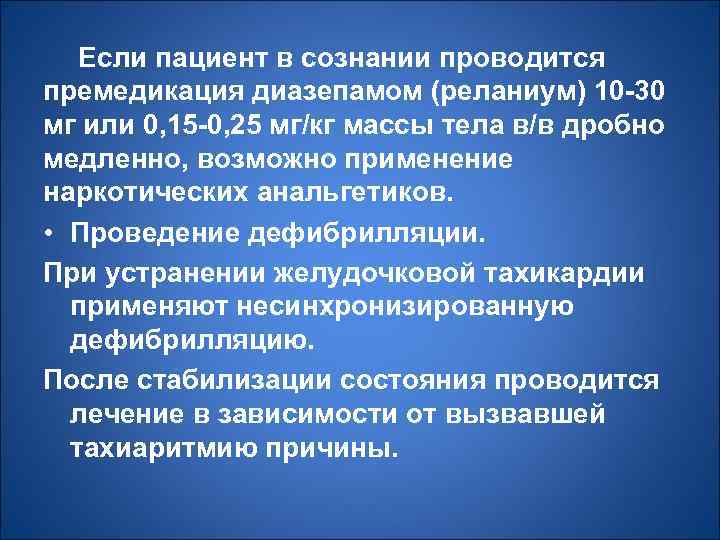 Если пациент в сознании проводится премедикация диазепамом (реланиум) 10-30 мг или 0,15-0,25 мг/кг массы тела в/в дробно медленно, возможно применение наркотических анальгетиков.

• Проведение дефибрилляции.

При устранении желудочковой тахикардии применяют несинхронизированную дефибрилляцию.

После стабилизации состояния проводится лечение в зависимости от вызвавшей тахиаритмию причины.